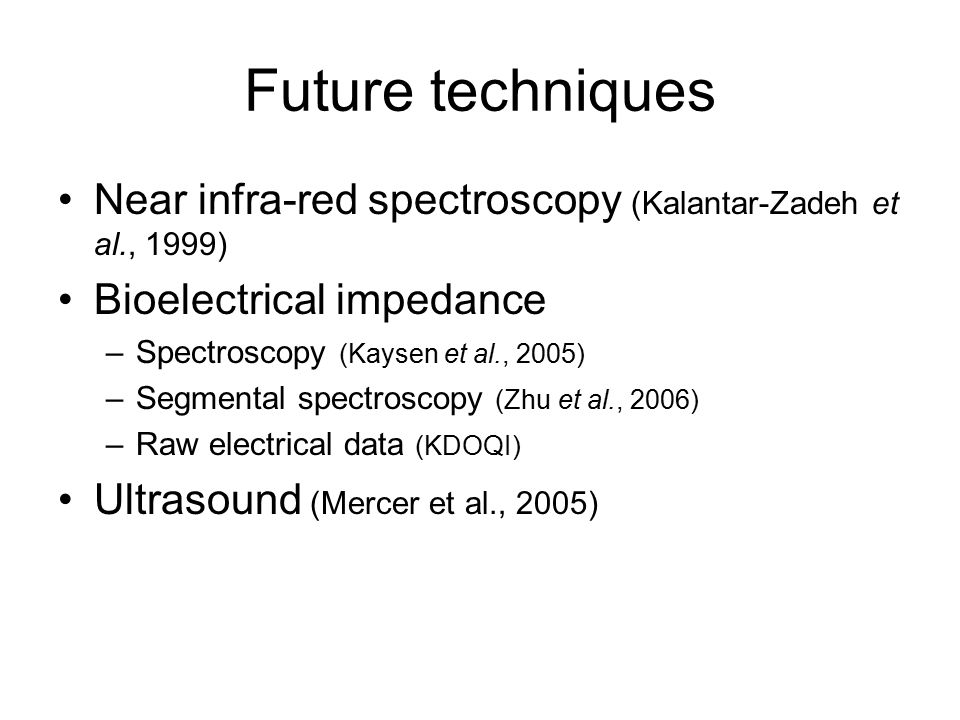 Future techniques

• Near infra-red spectroscopy (Kalantar-Zadeh et al., 1999)

• Bioelectrical impedance
– Spectroscopy (Kaysen et al., 2005)
– Segmental spectroscopy (Zhu et al., 2006)
– Raw electrical data (KDOQI)

• Ultrasound (Mercer et al., 2005)